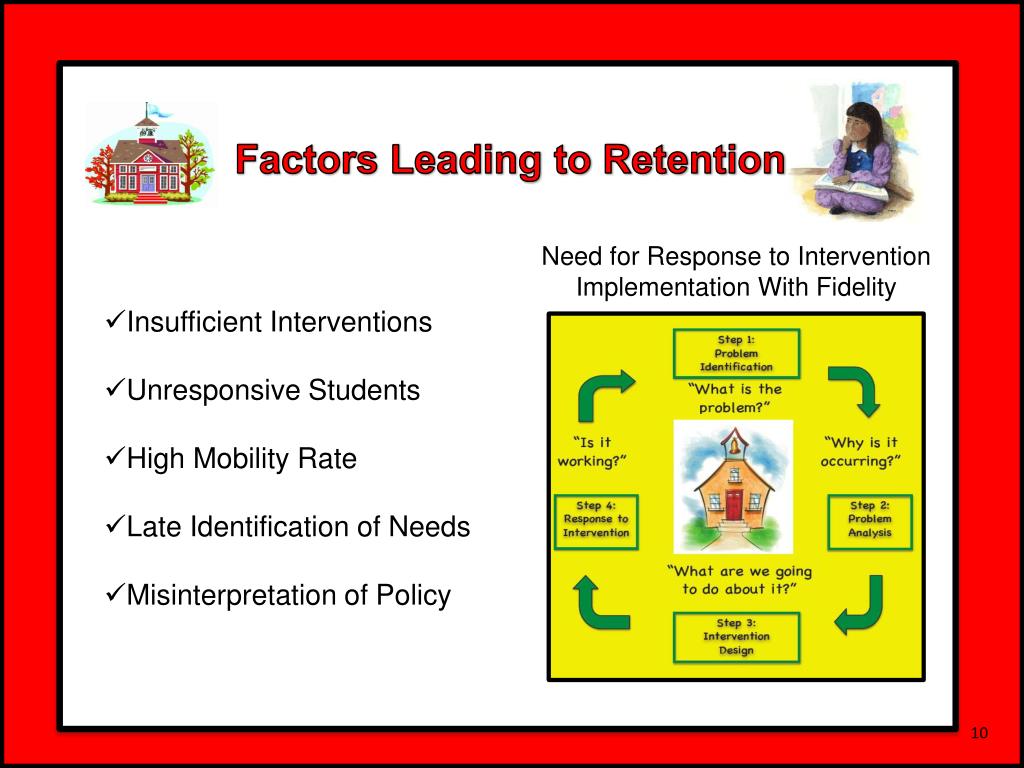 Factors Leading to Retention

✓Insufficient Interventions

✓Unresponsive Students

✓High Mobility Rate

✓Late Identification of Needs

✓Misinterpretation of Policy

Need for Response to Intervention Implementation With Fidelity

Step 1: Problem Identification

"What is the problem?"

"Why is it occurring?"

Step 2: Problem Analysis

"What are we going to do about it?"

Step 3: Intervention Design

Step 4: Response to Intervention

"Is it working?"

10